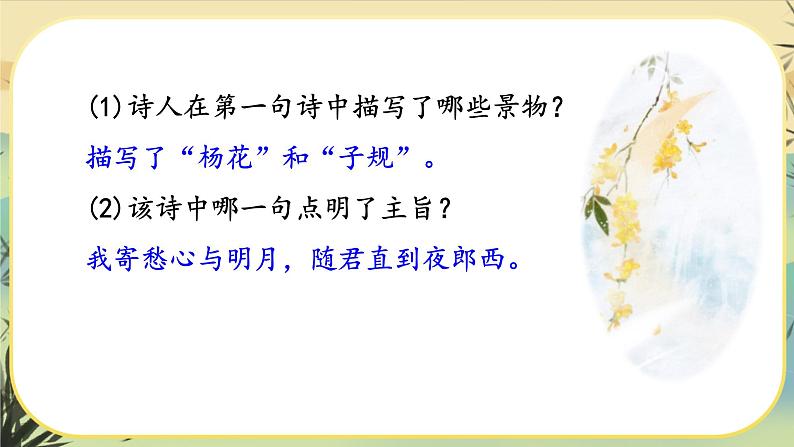 (1)诗人在第一句诗中描写了哪些景物？

描写了“杨花”和“子规”。

(2)该诗中哪一句点明了主旨？

我寄愁心与明月，随君直到夜郎西。